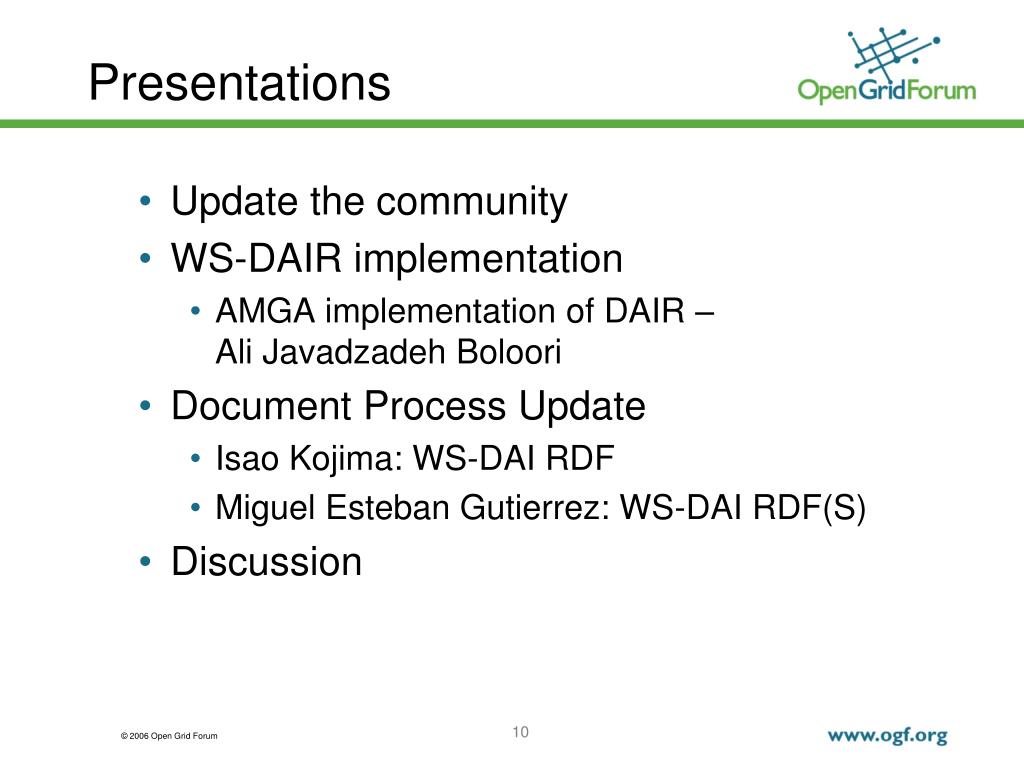 Presentations

OpenGridForum

• Update the community
• WS-DAIR implementation
  • AMGA implementation of DAIR – Ali Javadzadeh Boloori
• Document Process Update
  • Isao Kojima: WS-DAI RDF
  • Miguel Esteban Gutierrez: WS-DAI RDF(S)
• Discussion

© 2006 Open Grid Forum

10

www.ogf.org